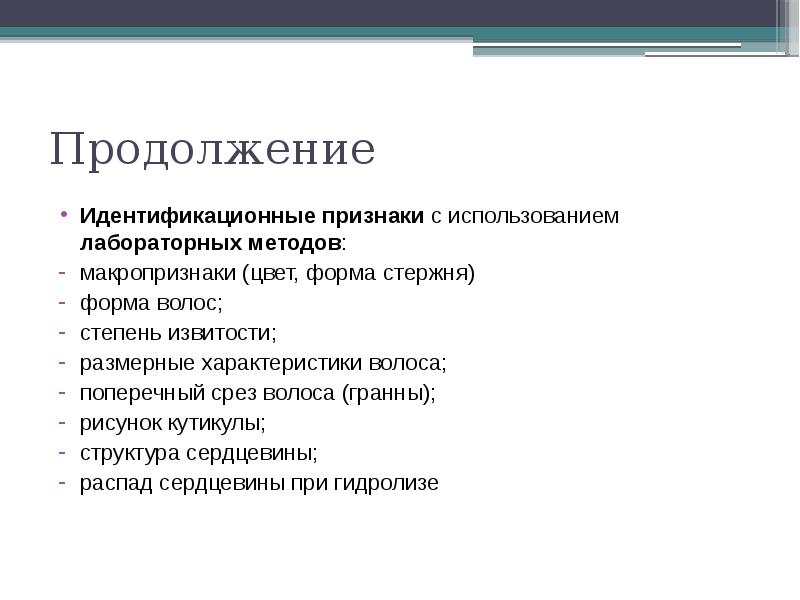 Продолжение

• Идентификационные признаки с использованием лабораторных методов:
- макропризнаки (цвет, форма стержня)
- форма волос;
- степень извитости;
- размерные характеристики волоса;
- поперечный срез волоса (гранны);
- рисунок кутикулы;
- структура сердцевины;
- распад сердцевины при гидролизе